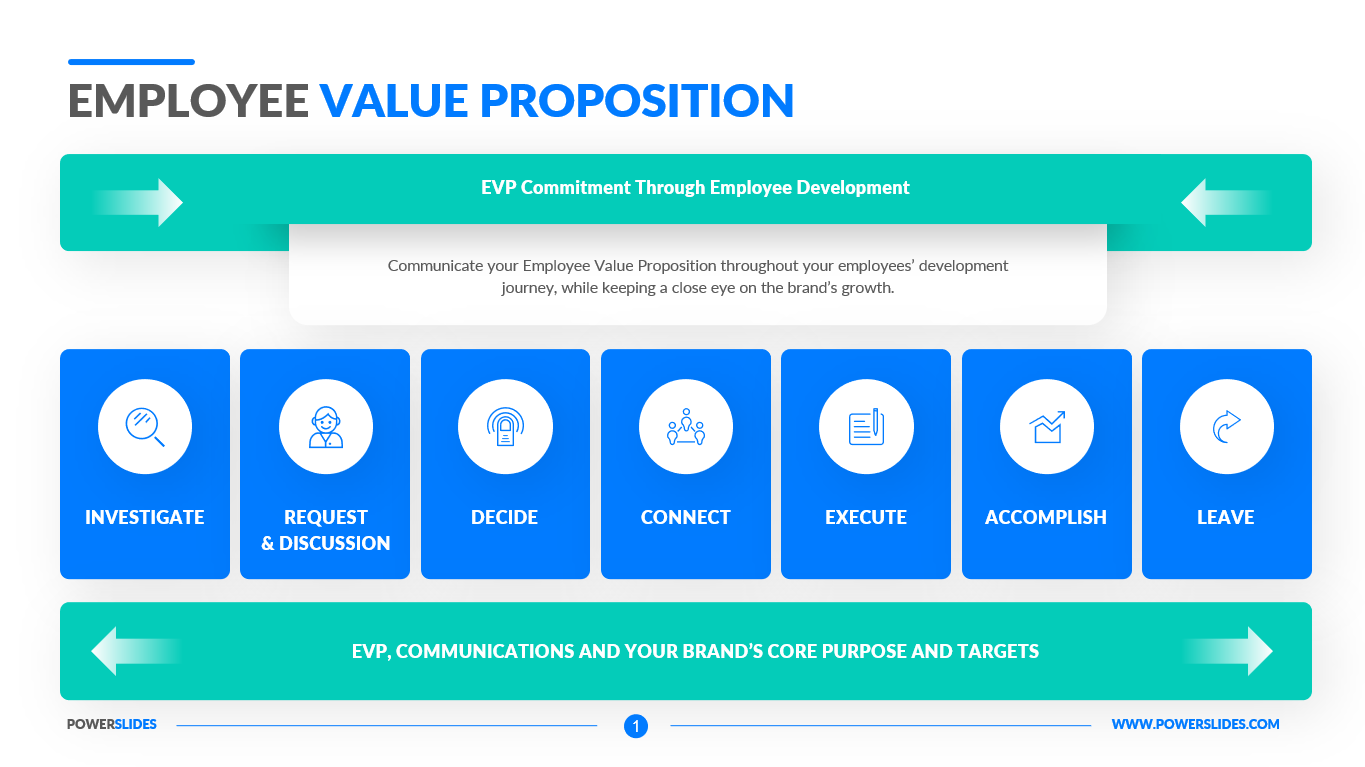 EMPLOYEE VALUE PROPOSITION

EVP Commitment Through Employee Development

Communicate your Employee Value Proposition throughout your employees' development journey, while keeping a close eye on the brand's growth.

INVESTIGATE

REQUEST & DISCUSSION

DECIDE

CONNECT

EXECUTE

ACCOMPLISH

LEAVE

EVP, COMMUNICATIONS AND YOUR BRAND'S CORE PURPOSE AND TARGETS

POWERSLIDES

1

WWW.POWERSLIDES.COM